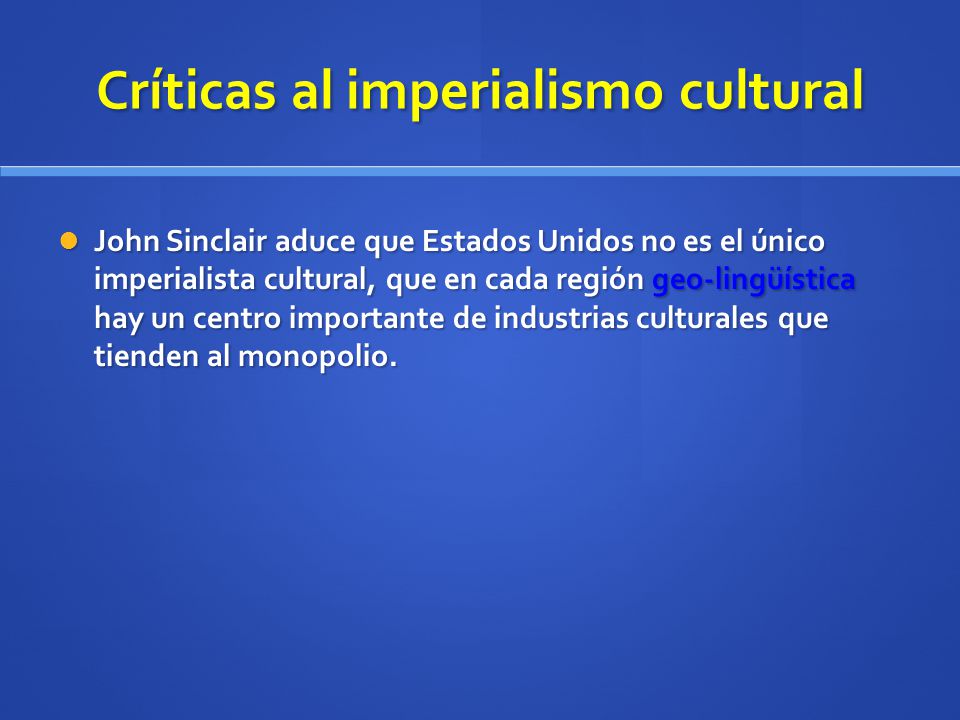 Críticas al imperialismo cultural

John Sinclair aduce que Estados Unidos no es el único imperialista cultural, que en cada región geo-lingüística hay un centro importante de industrias culturales que tienden al monopolio.